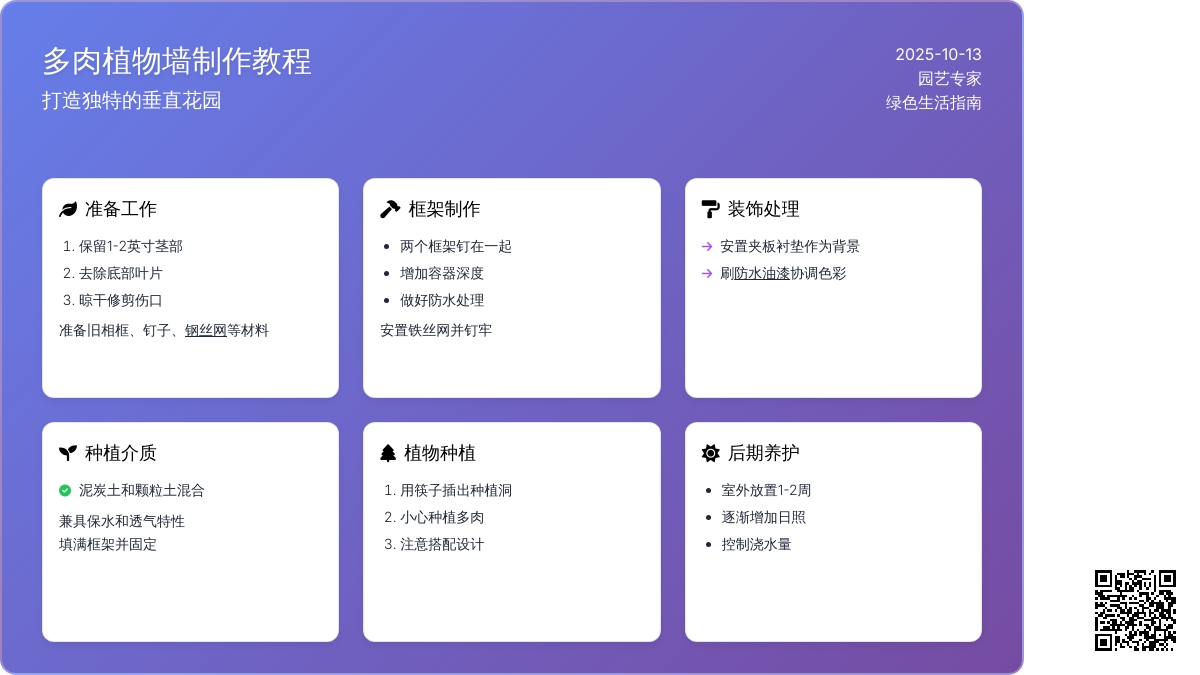 多肉植物墙制作教程
打造独特的垂直花园

2025-10-13
园艺专家
绿色生活指南

准备工作
1. 保留1-2英寸茎部
2. 去除底部叶片
3. 晾干修剪伤口
准备旧相框、钉子、钢丝网等材料

框架制作
• 两个框架钉在一起
• 增加容器深度
• 做好防水处理
安置铁丝网并钉牢

装饰处理
→ 安置夹板衬垫作为背景
→ 刷防水油漆协调色彩

种植介质
泥炭土和颗粒土混合
兼具保水和透气特性
填满框架并固定

植物种植
1. 用筷子插出种植洞
2. 小心种植多肉
3. 注意搭配设计

后期养护
• 室外放置1-2周
• 逐渐增加日照
• 控制浇水量